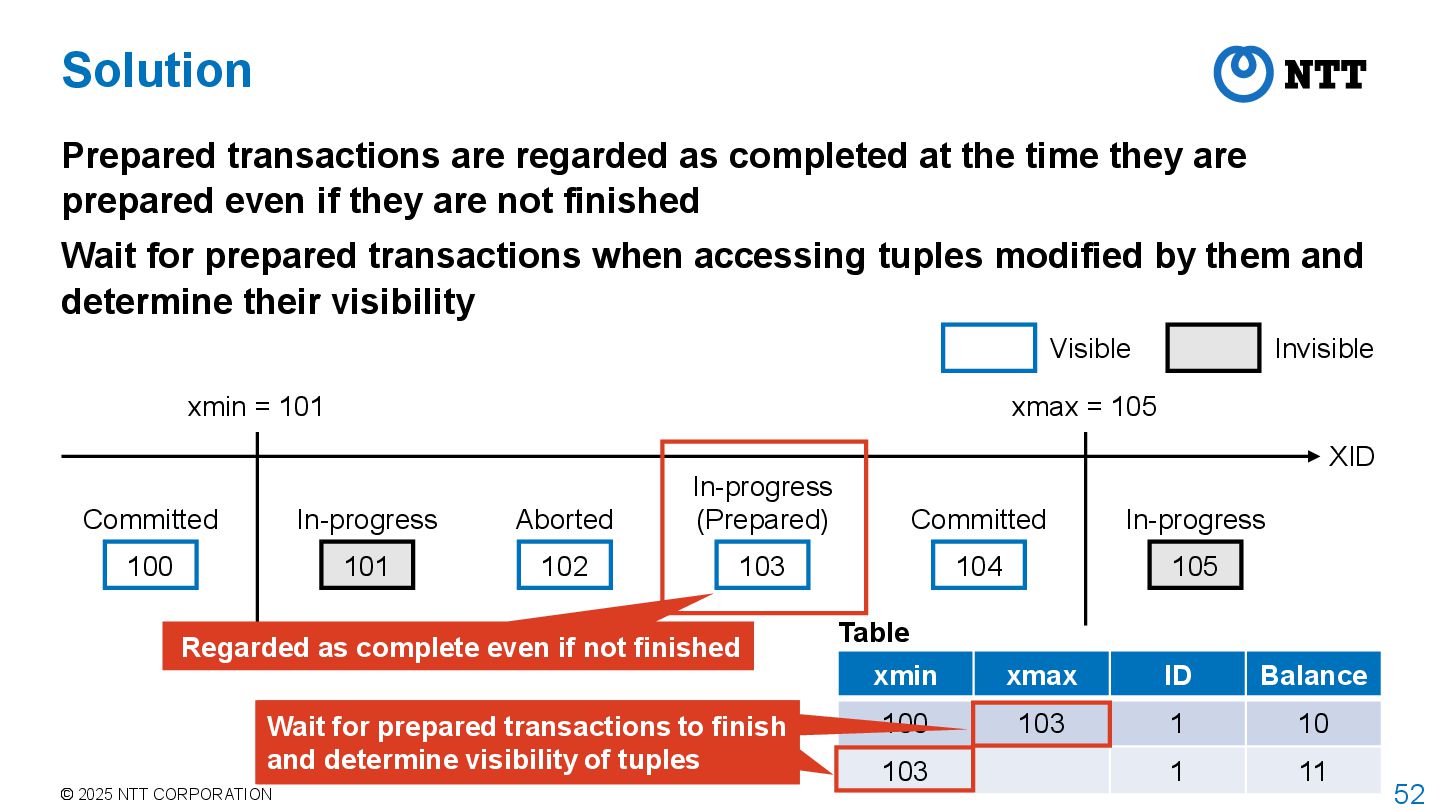 Solution

NTT

Prepared transactions are regarded as completed at the time they are prepared even if they are not finished

Wait for prepared transactions when accessing tuples modified by them and determine their visibility

Visible Invisible

xmin = 101

xmax = 105

XID

Committed
100

In-progress
101

Aborted
102

In-progress (Prepared)
103

Committed
104

In-progress
105

Regarded as complete even if not finished

Table

| xmin | xmax | ID | Balance |
|---|---|---|---|
| 100 | 103 | 1 | 10 |
| 103 | | 1 | 11 |

Wait for prepared transactions to finish and determine visibility of tuples

© 2025 NTT CORPORATION

52